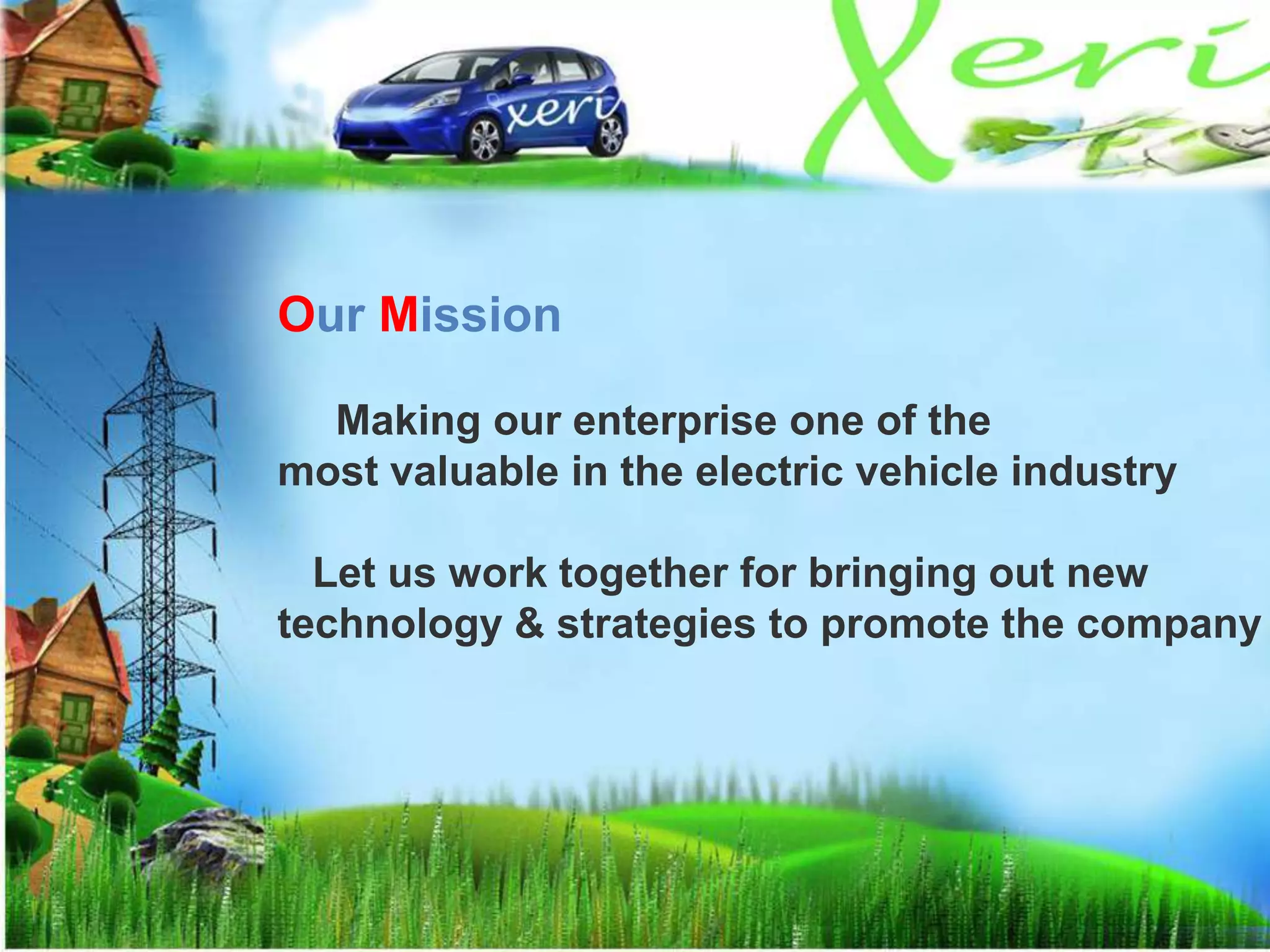 xeri

Xeri

Our Mission

Making our enterprise one of the most valuable in the electric vehicle industry

Let us work together for bringing out new technology & strategies to promote the company